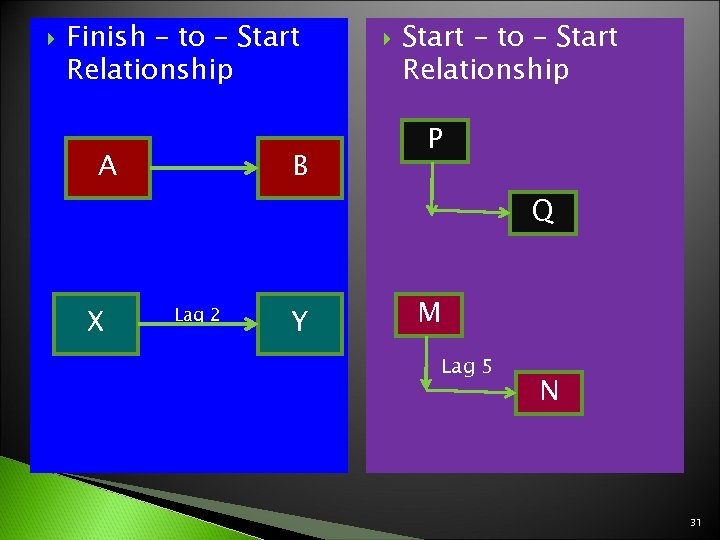 Finish – to – Start Relationship

A

B

X

Lag 2

Y

Start – to – Start Relationship

P

Q

M

Lag 5

N

31